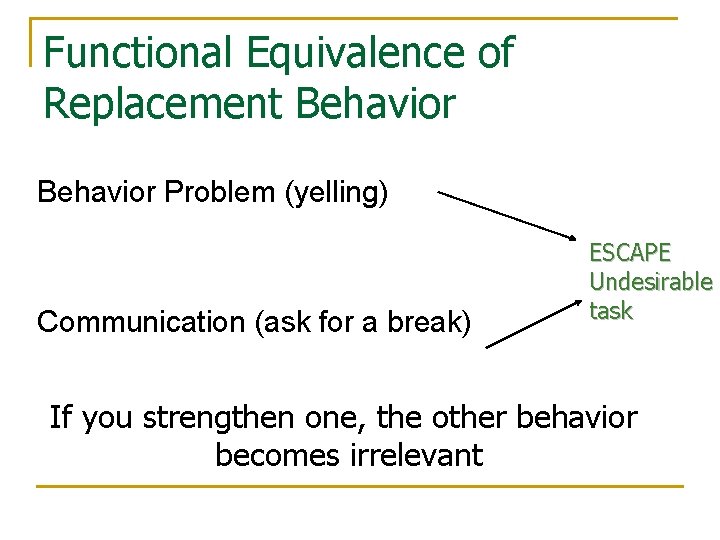 Functional Equivalence of Replacement Behavior

Behavior Problem (yelling)

ESCAPE
Undesirable
task

Communication (ask for a break)

If you strengthen one, the other behavior becomes irrelevant